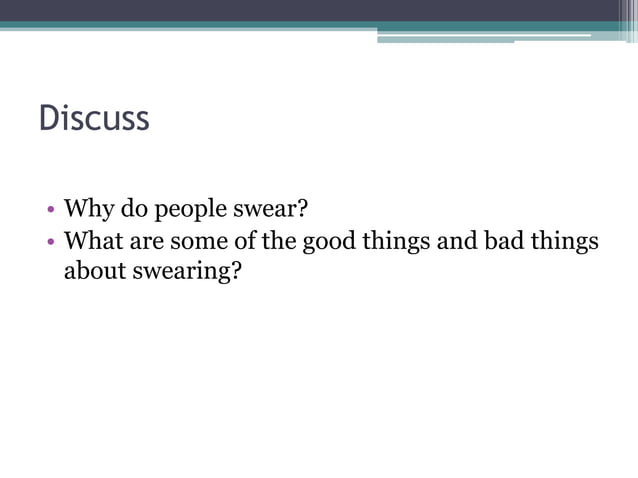 Discuss

• Why do people swear?
• What are some of the good things and bad things about swearing?